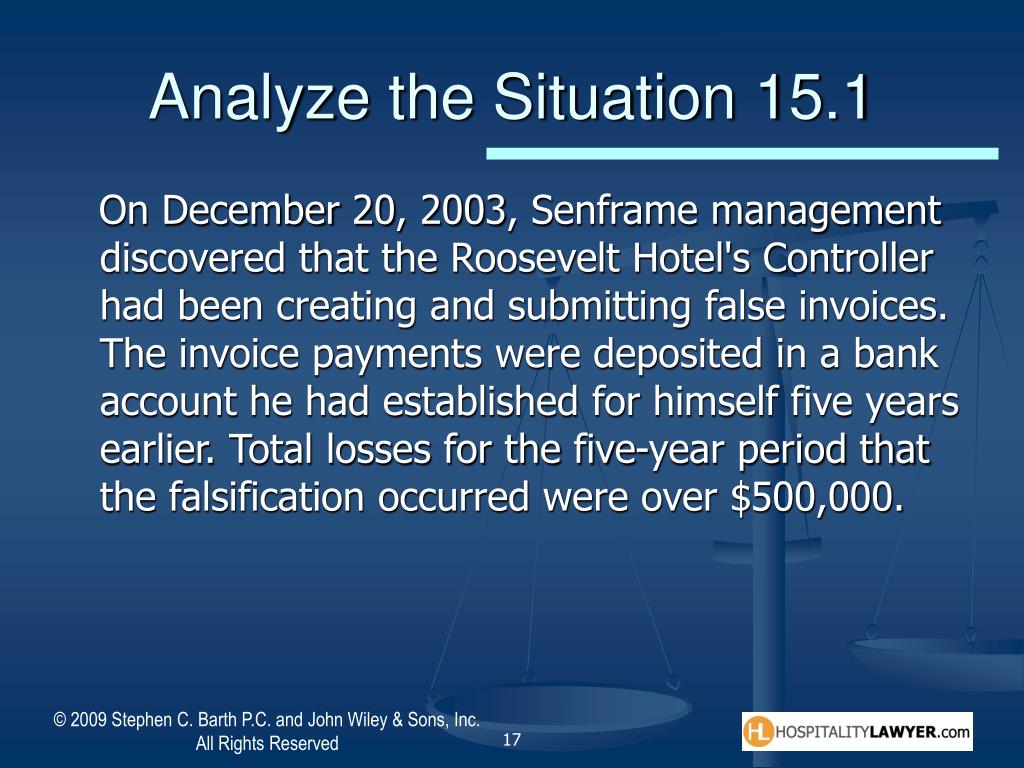 Analyze the Situation 15.1

On December 20, 2003, Senframe management discovered that the Roosevelt Hotel's Controller had been creating and submitting false invoices. The invoice payments were deposited in a bank account he had established for himself five years earlier. Total losses for the five-year period that the falsification occurred were over $500,000.

© 2009 Stephen C. Barth P.C. and John Wiley & Sons, Inc. All Rights Reserved

17

HL HOSPITALITYLAWYER.com